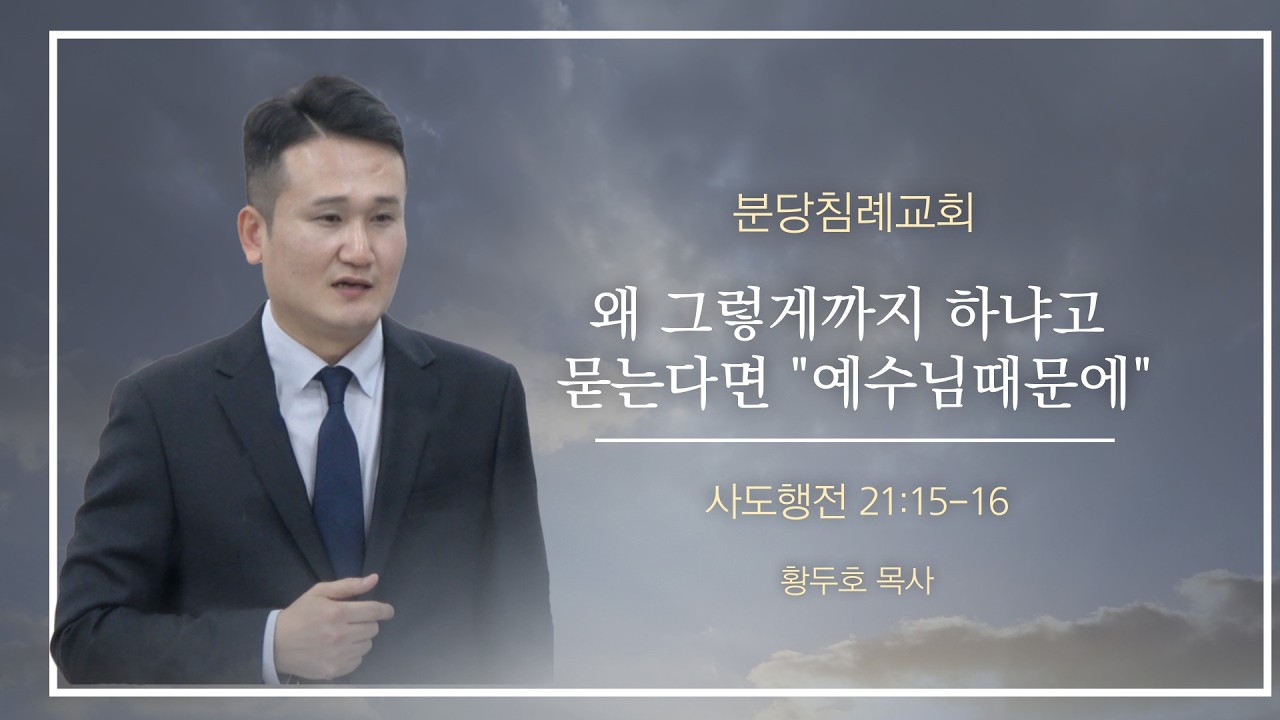 분당침례교회

왜 그렇게까지 하냐고 묻는다면 "예수님때문에"

사도행전 21:15-16

황두호 목사